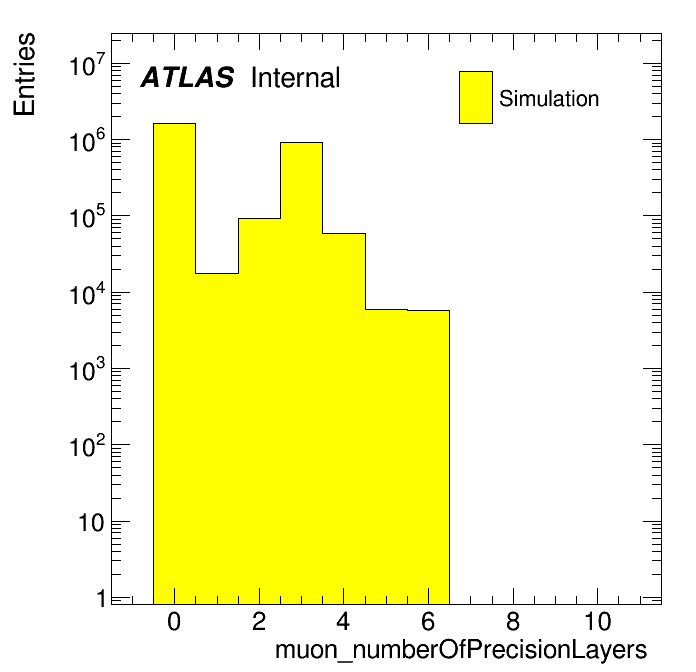 Entries

ATLAS Internal

Simulation

$10^7$
$10^6$
$10^5$
$10^4$
$10^3$
$10^2$
10
1

0
2
4
6
8
10

muon_numberOfPrecisionLayers